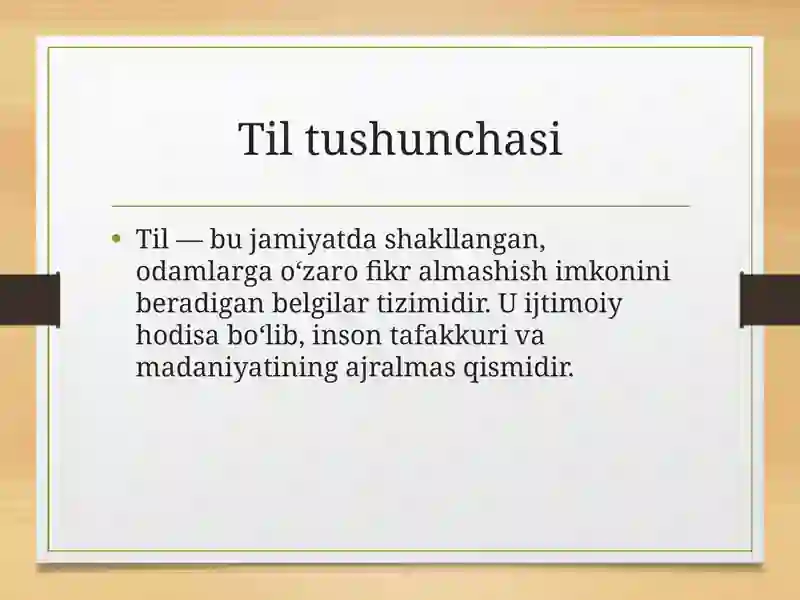 Til tushunchasi

• Til — bu jamiyatda shakllangan, odamlarga o‘zaro fikr almashish imkonini beradigan belgilar tizimidir. U ijtimoiy hodisa bo‘lib, inson tafakkuri va madaniyatining ajralmas qismidir.